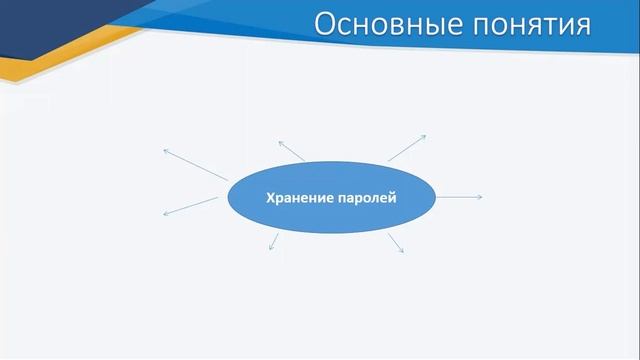 Основные понятия

Хранение паролей